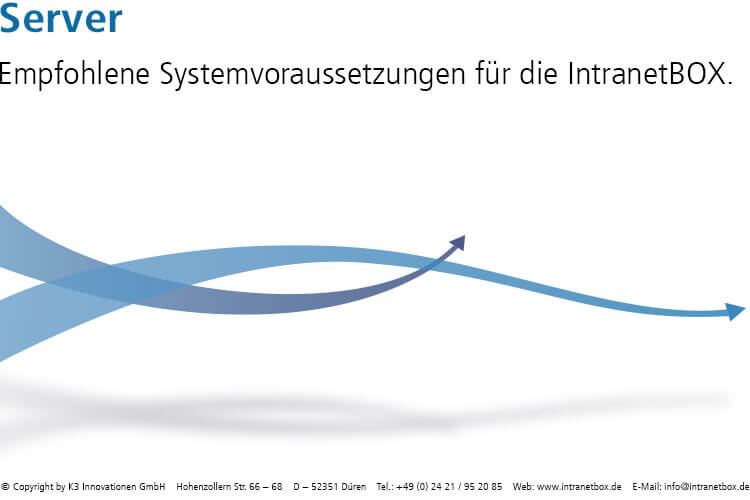 Server

Empfohlene Systemvoraussetzungen für die IntranetBOX.

© Copyright by K3 Innovationen GmbH Hohenzollern Str. 66 – 68 D – 52351 Düren Tel.: +49 (0) 24 21 / 95 20 85 Web: www.intranetbox.de E-Mail: info@intranetbox.de